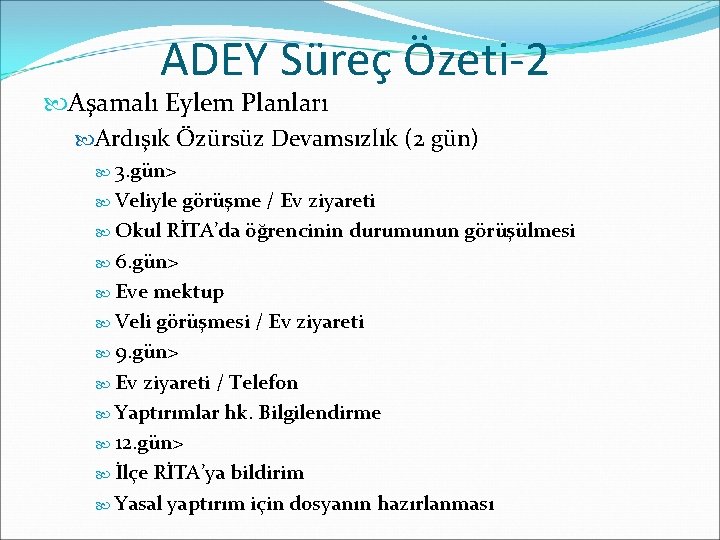 ADEY Süreç Özeti-2

Aşamalı Eylem Planları

Ardışık Özürsüz Devamsızlık (2 gün)

3.gün>

Veliyle görüşme / Ev ziyareti

Okul RİTA'da öğrencinin durumunun görüşülmesi

6.gün>

Eve mektup

Veli görüşmesi / Ev ziyareti

9.gün>

Ev ziyareti / Telefon

Yaptırımlar hk. Bilgilendirme

12.gün>

İlçe RİTA'ya bildirim

Yasal yaptırım için dosyanın hazırlanması